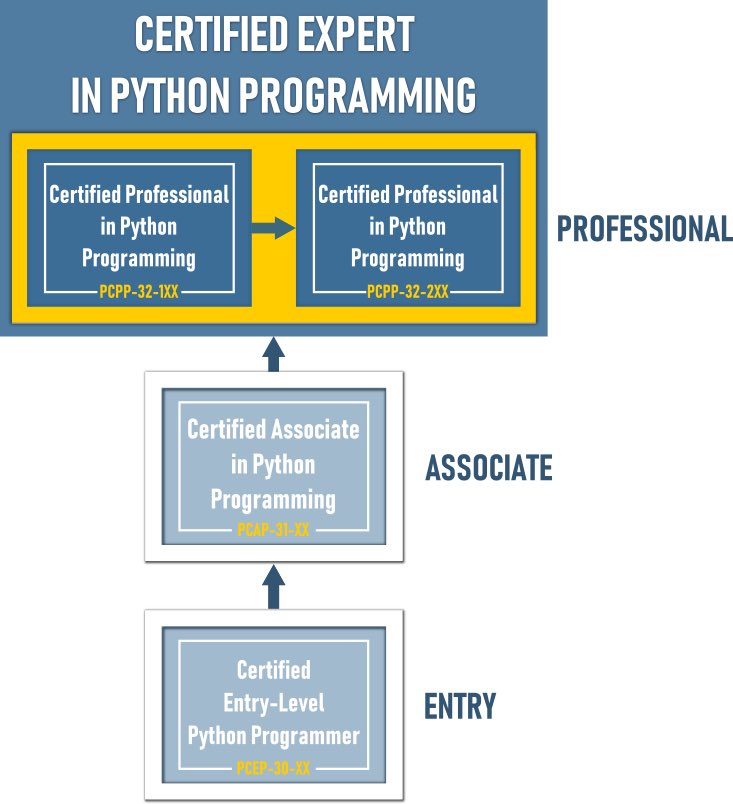 CERTIFIED EXPERT IN PYTHON PROGRAMMING

Certified Professional in Python Programming
PCPP-32-1XX

Certified Professional in Python Programming
PCPP-32-2XX

PROFESSIONAL

Certified Associate in Python Programming
PCAP-31-XX

ASSOCIATE

Certified Entry-Level Python Programmer
PCEP-30-XX

ENTRY